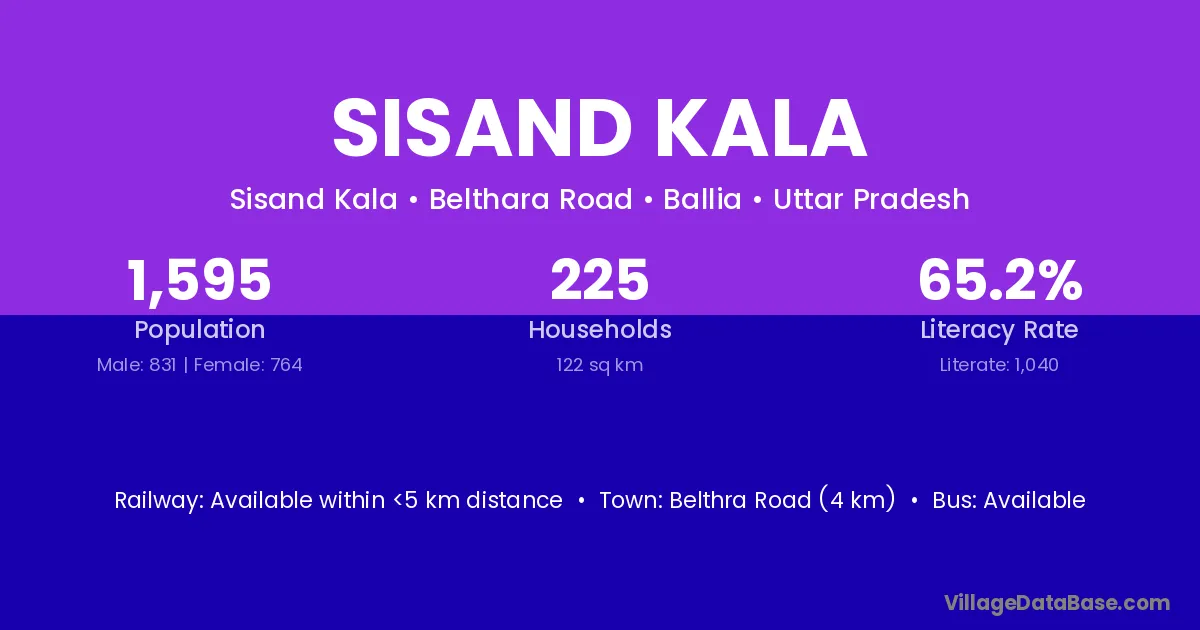 SISAND KALA

Sisand Kala • Belthara Road • Ballia • Uttar Pradesh

1,595
Population
Male: 831 | Female: 764

225
Households
122 sq km

65.2%
Literacy Rate
Literate: 1,040

Railway: Available within <5 km distance • Town: Belthra Road (4 km) • Bus: Available

VillageDataBase.com